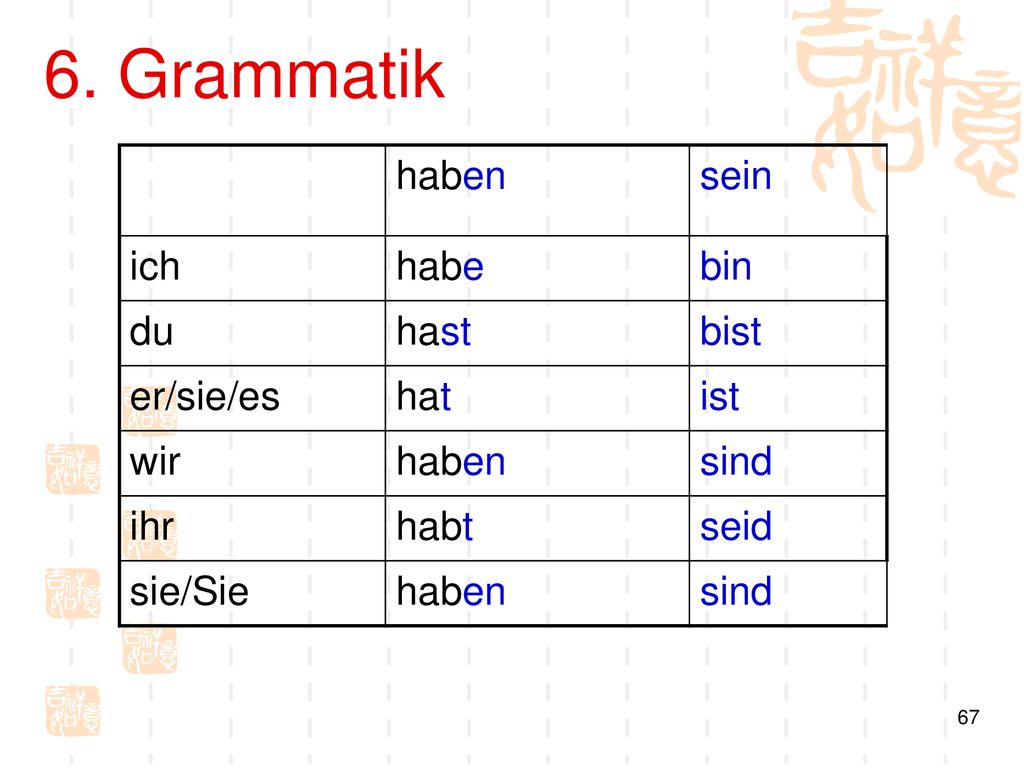 6. Grammatik

| | haben | sein |
|---|---|---|
| ich | habe | bin |
| du | hast | bist |
| er/sie/es | hat | ist |
| wir | haben | sind |
| ihr | habt | seid |
| sie/Sie | haben | sind |

67